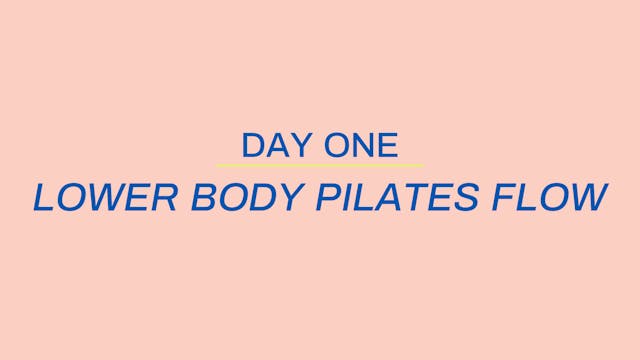 DAY ONE

LOWER BODY PILATES FLOW